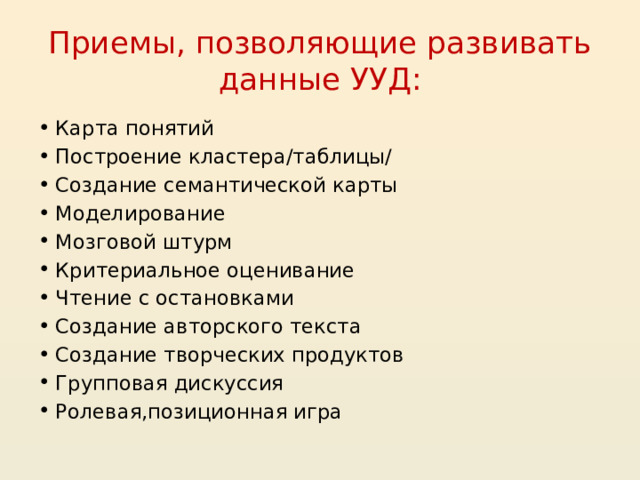 Приемы, позволяющие развивать данные УУД:

• Карта понятий
• Построение кластера/таблицы/
• Создание семантической карты
• Моделирование
• Мозговой штурм
• Критериальное оценивание
• Чтение с остановками
• Создание авторского текста
• Создание творческих продуктов
• Групповая дискуссия
• Ролевая,позиционная игра